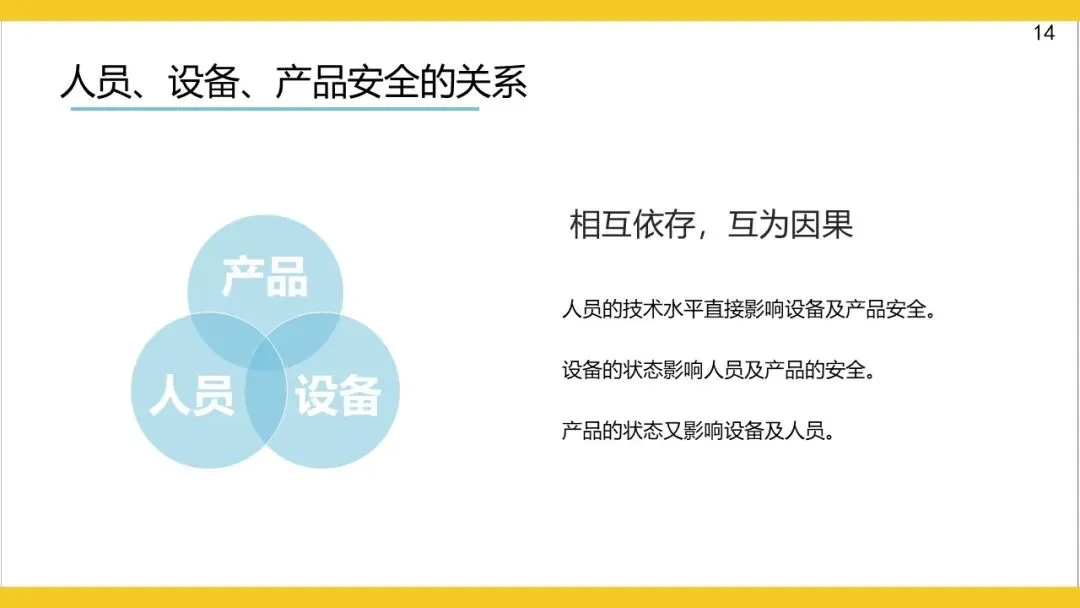 14

人员、设备、产品安全的关系

产品

人员

设备

相互依存，互为因果

人员的技术水平直接影响设备及产品安全。

设备的状态影响人员及产品的安全。

产品的状态又影响设备及人员。